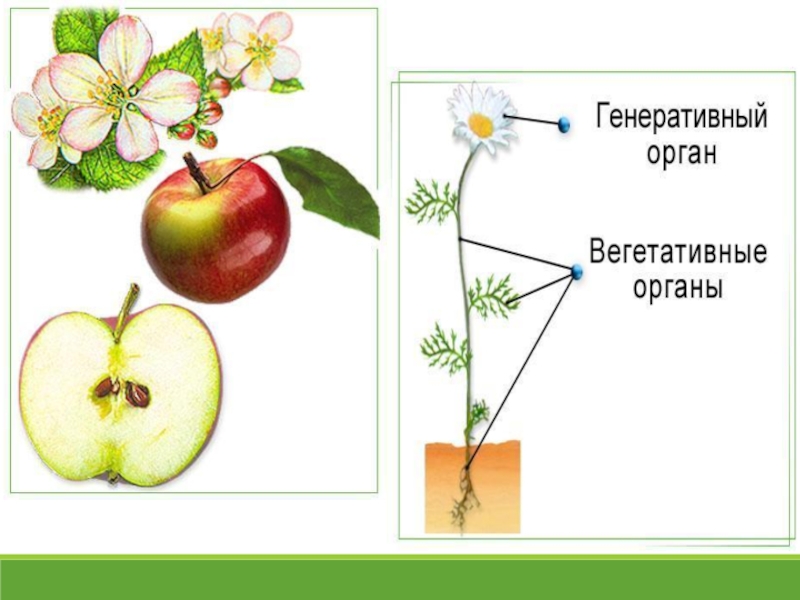 Генеративный орган

Вегетативные органы